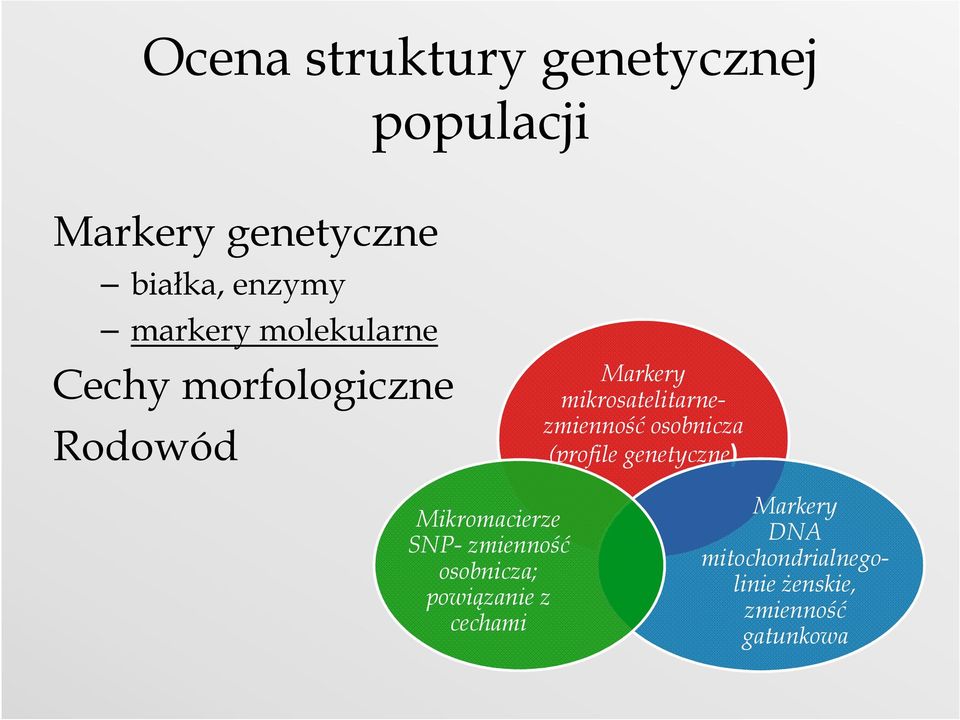 Ocena struktury genetycznej populacji

Markery genetyczne

– białka, enzymy

– markery molekularne

Cechy morfologiczne

Rodowód

Markery mikrosatelitarne- zmienność osobnicza (profile genetyczne)

Mikromacierze SNP- zmienność osobnicza; powiązanie z cechami

Markery DNA mitochondrialnego- linie żenskie, zmienność gatunkowa